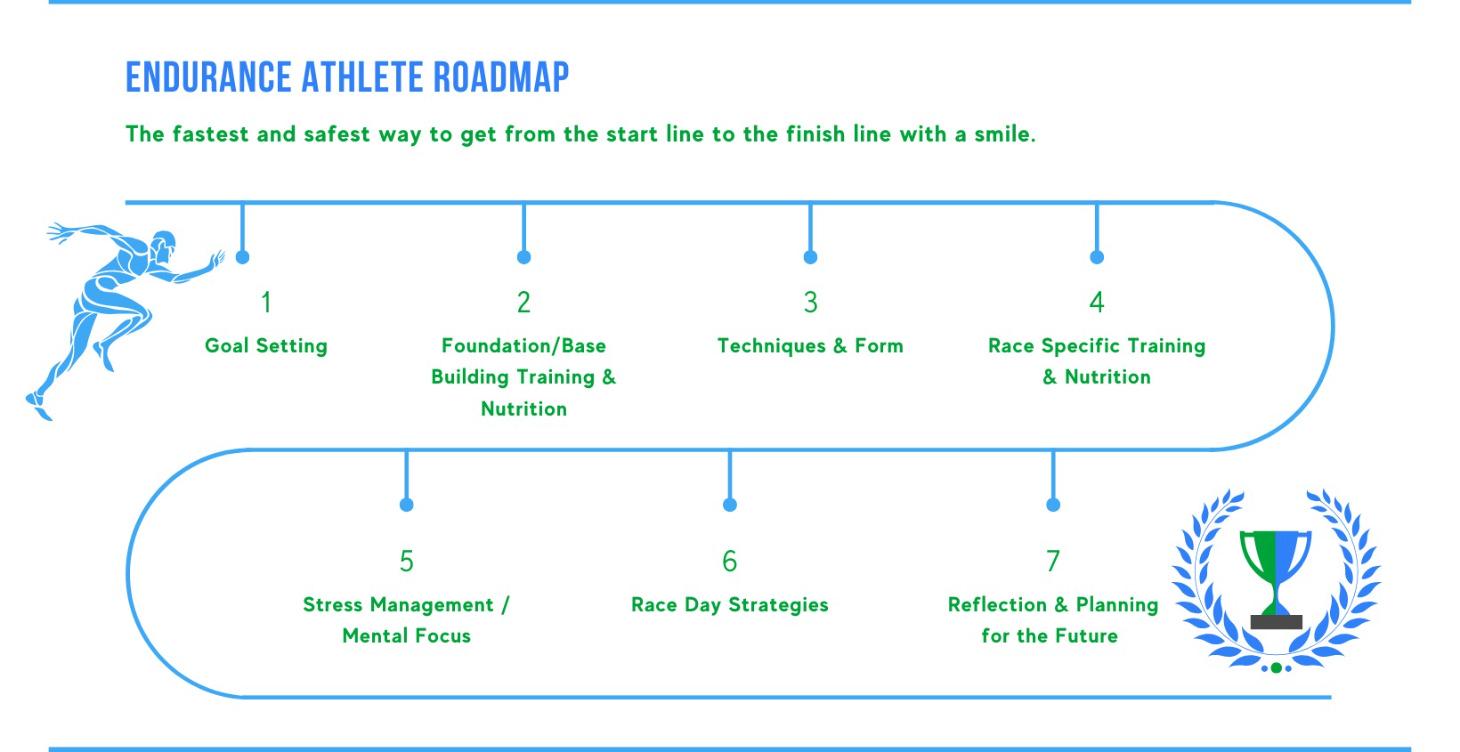 ENDURANCE ATHLETE ROADMAP

The fastest and safest way to get from the start line to the finish line with a smile.

1
Goal Setting

2
Foundation/Base Building Training & Nutrition

3
Techniques & Form

4
Race Specific Training & Nutrition

5
Stress Management / Mental Focus

6
Race Day Strategies

7
Reflection & Planning for the Future